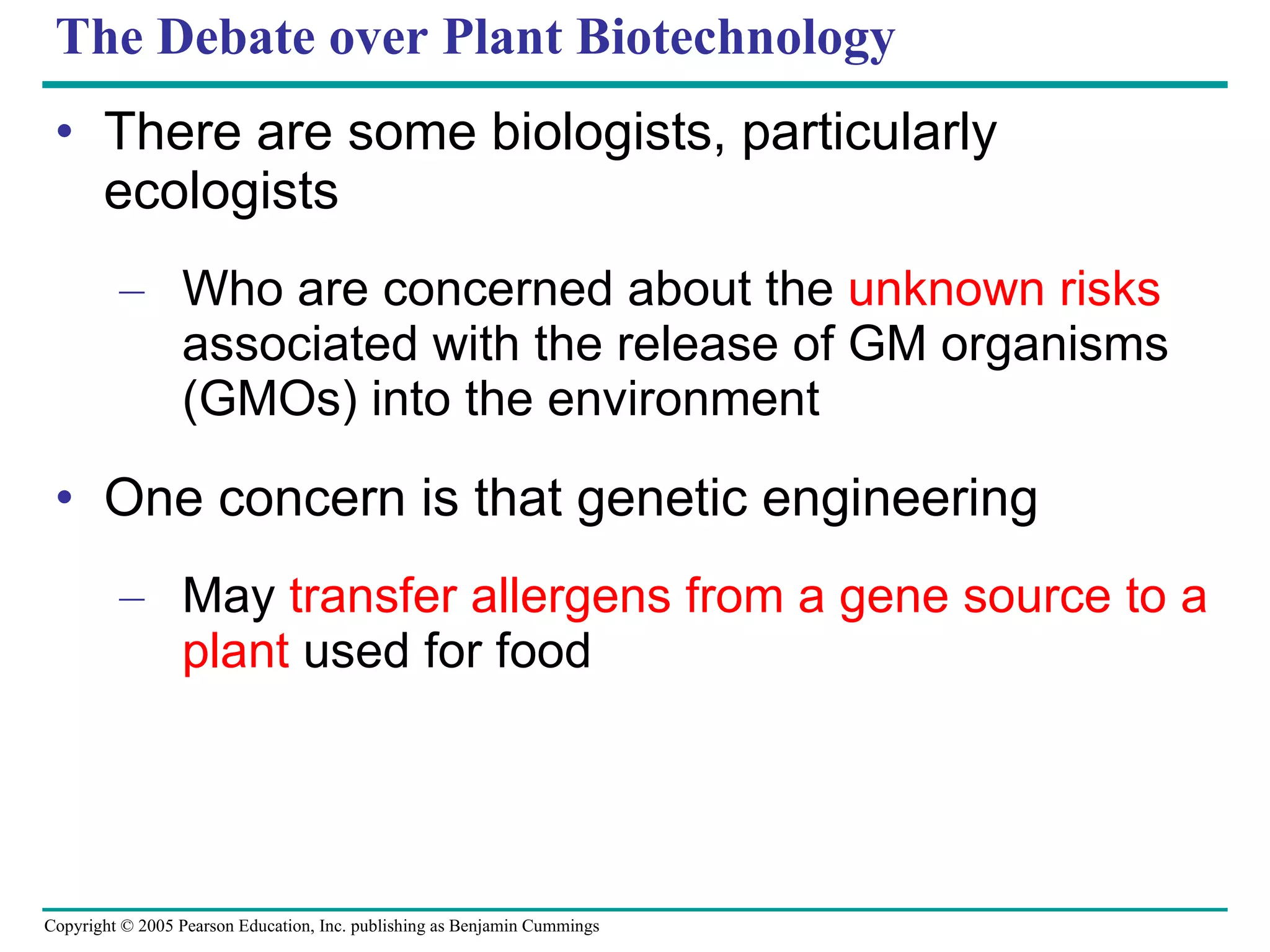 The Debate over Plant Biotechnology

• There are some biologists, particularly ecologists

– Who are concerned about the unknown risks associated with the release of GM organisms (GMOs) into the environment

• One concern is that genetic engineering

– May transfer allergens from a gene source to a plant used for food

Copyright © 2005 Pearson Education, Inc. publishing as Benjamin Cummings